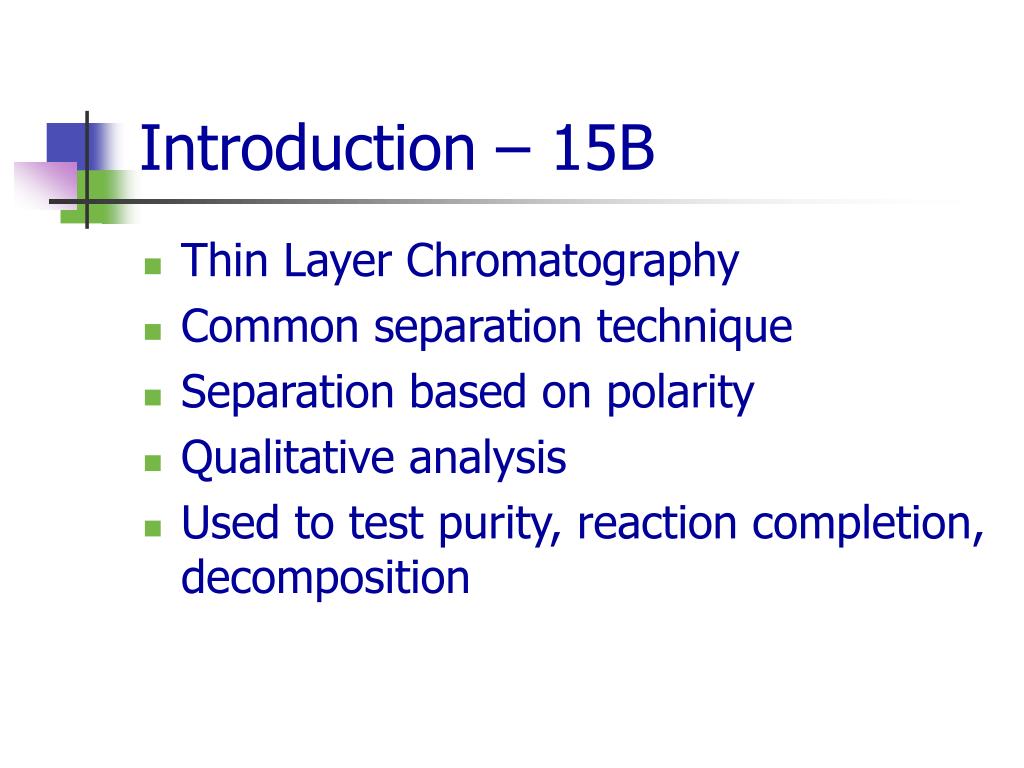 Introduction – 15B

- Thin Layer Chromatography
- Common separation technique
- Separation based on polarity
- Qualitative analysis
- Used to test purity, reaction completion, decomposition